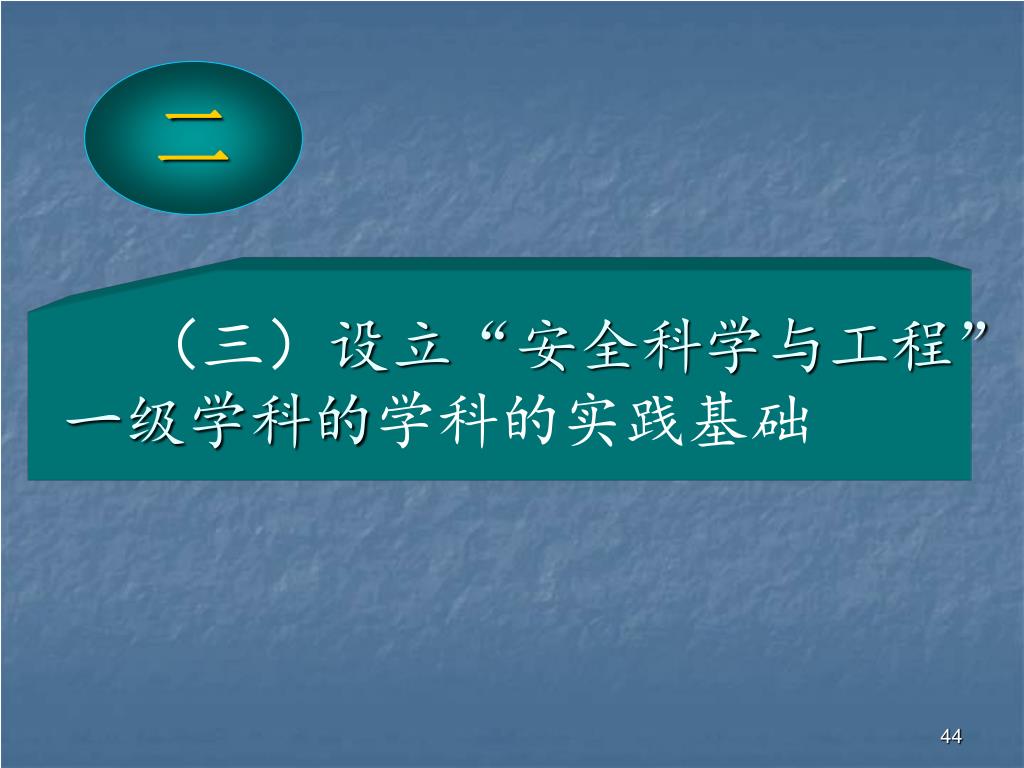 二

（三）设立“安全科学与工程”一级学科的学科的实践基础

44